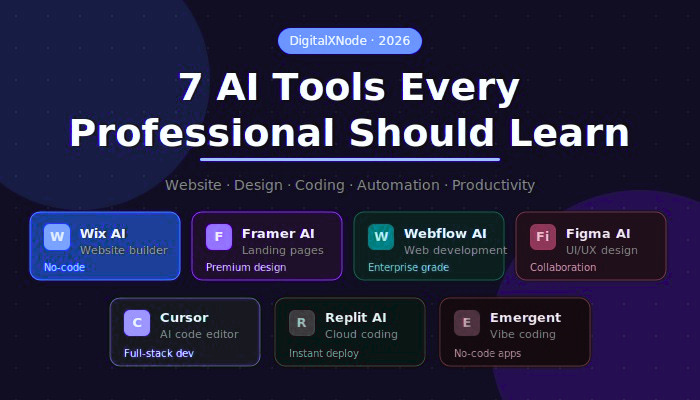 DigitalXNode · 2026

7 AI Tools Every Professional Should Learn

Website · Design · Coding · Automation · Productivity

W Wix AI
Website builder
No-code

F Framer AI
Landing pages
Premium design

W Webflow AI
Web development
Enterprise grade

Fi Figma AI
UI/UX design
Collaboration

C Cursor
AI code editor
Full-stack dev

R Replit AI
Cloud coding
Instant deploy

E Emergent
Vibe coding
No-code apps